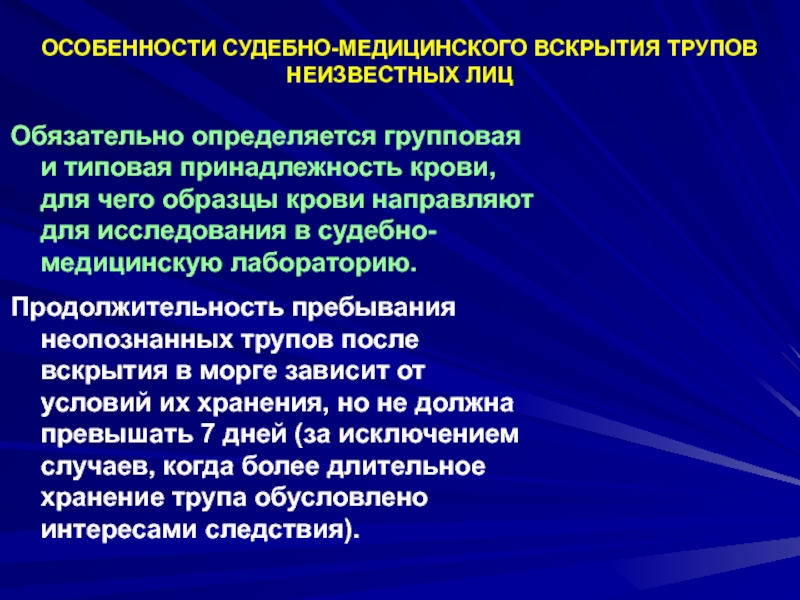 ОСОБЕННОСТИ СУДЕБНО-МЕДИЦИНСКОГО ВСКРЫТИЯ ТРУПОВ НЕИЗВЕСТНЫХ ЛИЦ

Обязательно определяется групповая и типовая принадлежность крови, для чего образцы крови направляют для исследования в судебно-медицинскую лабораторию.

Продолжительность пребывания неопознанных трупов после вскрытия в морге зависит от условий их хранения, но не должна превышать 7 дней (за исключением случаев, когда более длительное хранение трупа обусловлено интересами следствия).